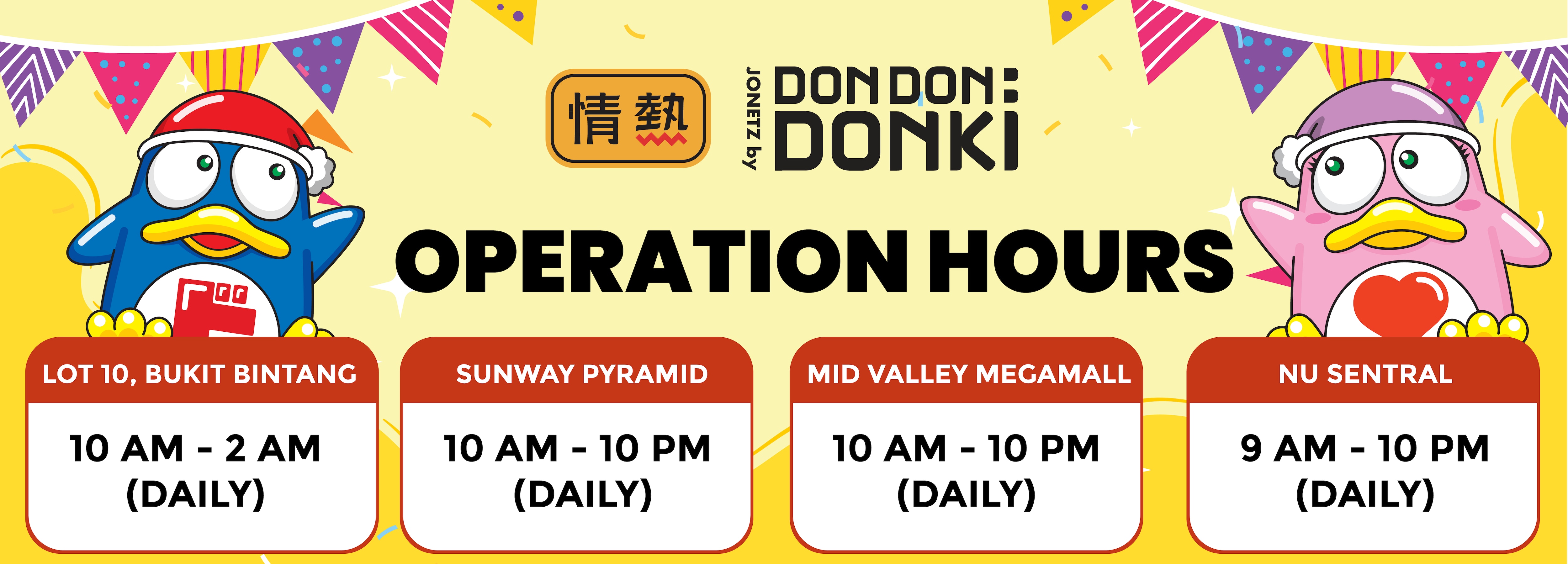 情熱

JONETZ by DON DON DONKI

OPERATION HOURS

LOT 10, BUKIT BINTANG

10 AM - 2 AM (DAILY)

SUNWAY PYRAMID

10 AM - 10 PM (DAILY)

MID VALLEY MEGAMALL

10 AM - 10 PM (DAILY)

NU SENTRAL

9 AM - 10 PM (DAILY)